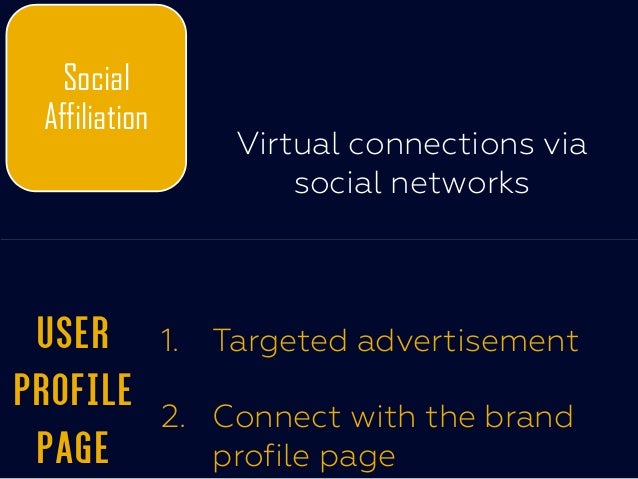 Social Affiliation

Virtual connections via social networks

USER PROFILE PAGE

1. Targeted advertisement

2. Connect with the brand profile page